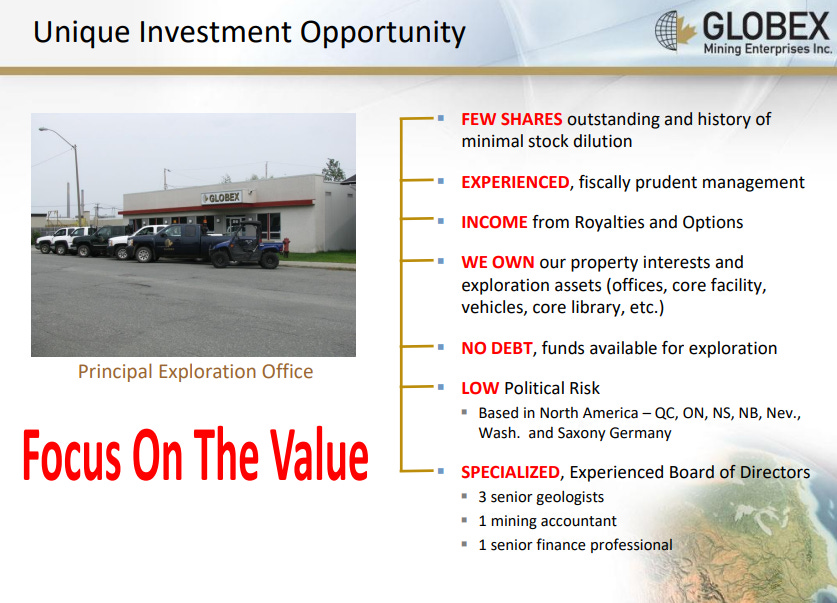 Unique Investment Opportunity

GLOBEX
Mining Enterprises Inc.

GLOBEX

Principal Exploration Office

Focus On The Value

- FEW SHARES outstanding and history of minimal stock dilution
- EXPERIENCED, fiscally prudent management
- INCOME from Royalties and Options
- WE OWN our property interests and exploration assets (offices, core facility, vehicles, core library, etc.)
- NO DEBT, funds available for exploration
- LOW Political Risk
  - Based in North America – QC, ON, NS, NB, Nev., Wash. and Saxony Germany
- SPECIALIZED, Experienced Board of Directors
  - 3 senior geologists
  - 1 mining accountant
  - 1 senior finance professional